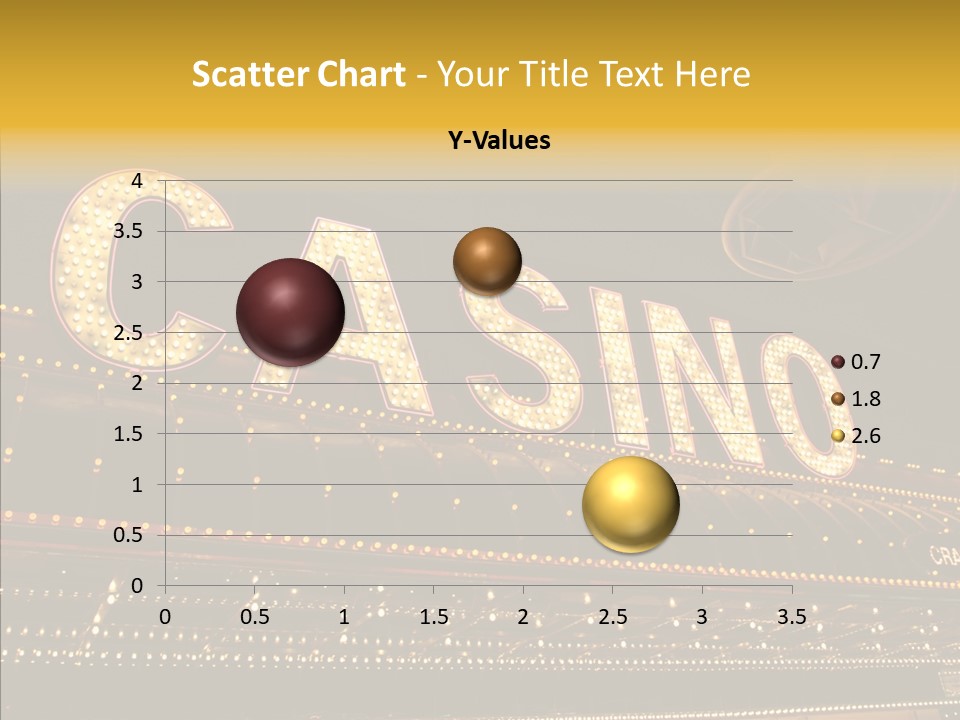 Scatter Chart - Your Title Text Here

Y-Values

4
3.5
3
2.5
2
1.5
1
0.5
0

0 0.5 1 1.5 2 2.5 3 3.5

0.7
1.8
2.6

CASINO